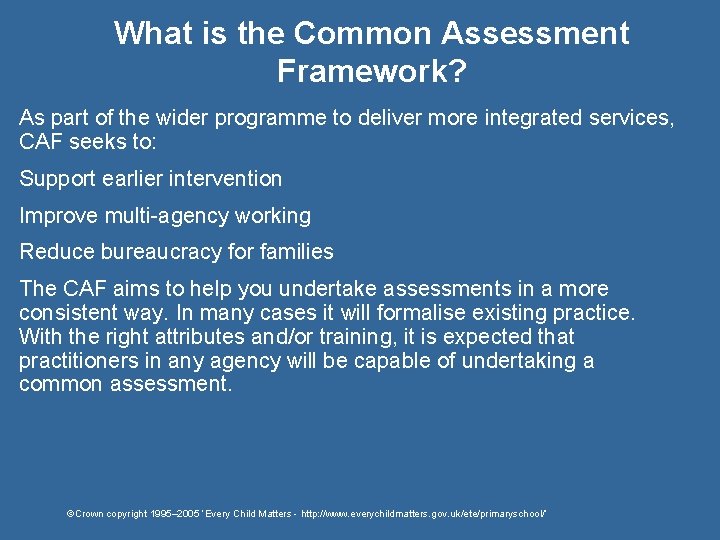 What is the Common Assessment Framework?

As part of the wider programme to deliver more integrated services, CAF seeks to:

Support earlier intervention

Improve multi-agency working

Reduce bureaucracy for families

The CAF aims to help you undertake assessments in a more consistent way. In many cases it will formalise existing practice. With the right attributes and/or training, it is expected that practitioners in any agency will be capable of undertaking a common assessment.

©Crown copyright 1995–2005 ' Every Child Matters - http://www.everychildmatters.gov.uk/ete/primaryschool/'